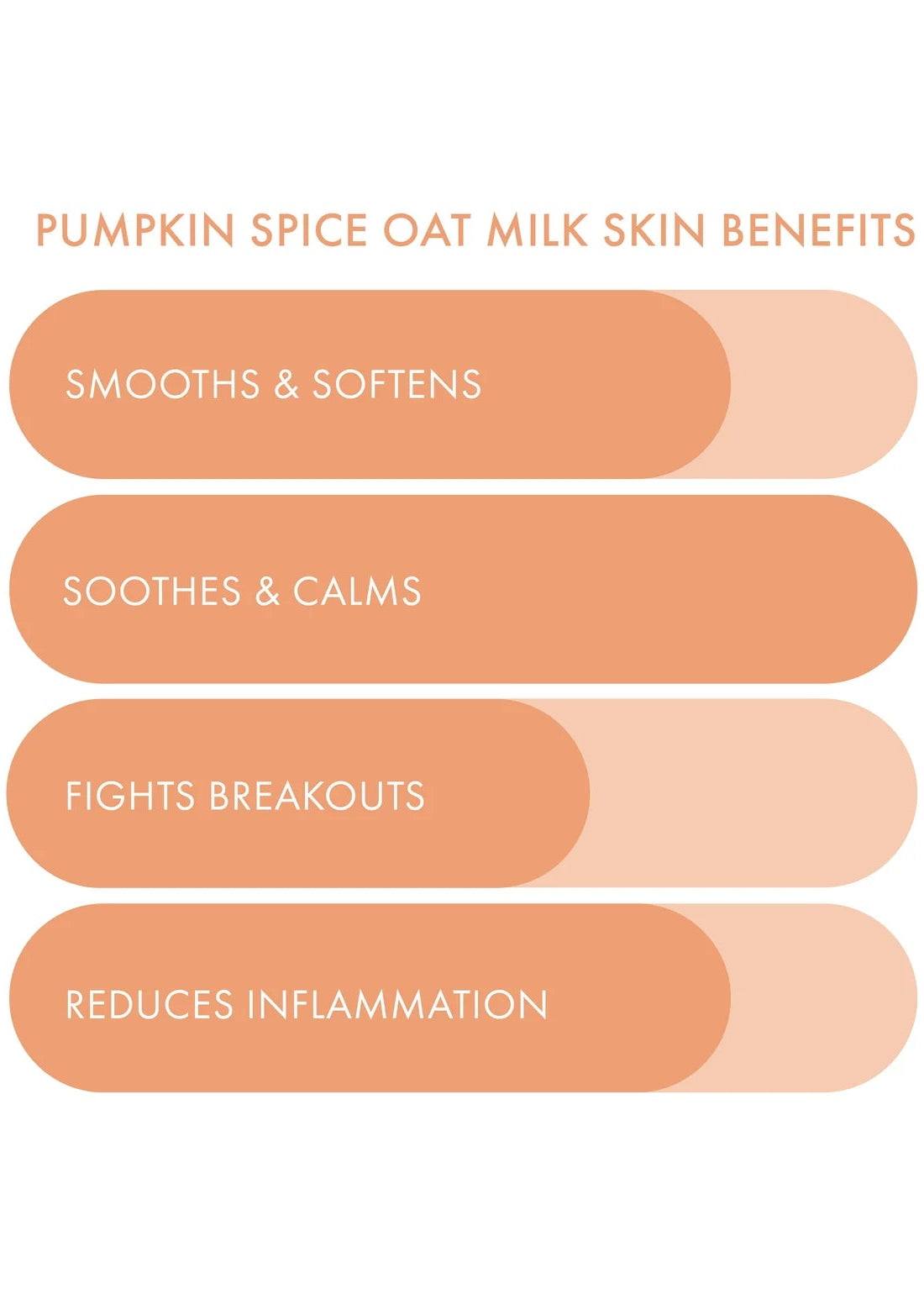 PUMPKIN SPICE OAT MILK SKIN BENEFITS

SMOOTHS & SOFTENS

SOOTHES & CALMS

FIGHTS BREAKOUTS

REDUCES INFLAMMATION